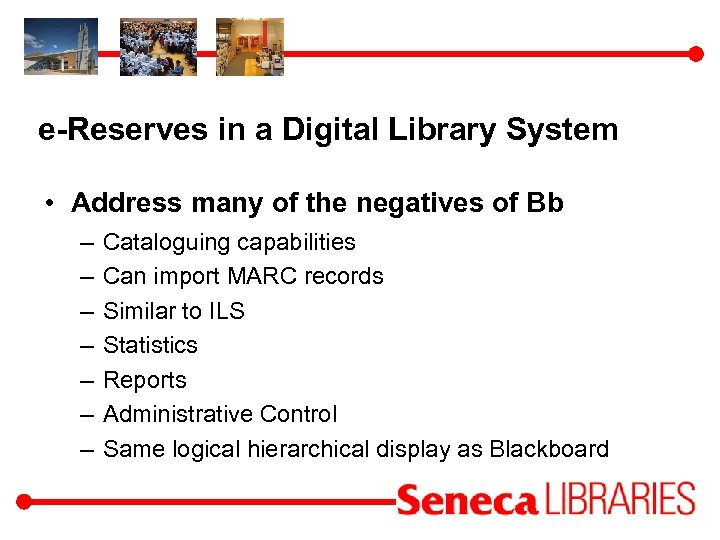 e-Reserves in a Digital Library System

• Address many of the negatives of Bb
– Cataloguing capabilities
– Can import MARC records
– Similar to ILS
– Statistics
– Reports
– Administrative Control
– Same logical hierarchical display as Blackboard

Seneca LIBRARIES